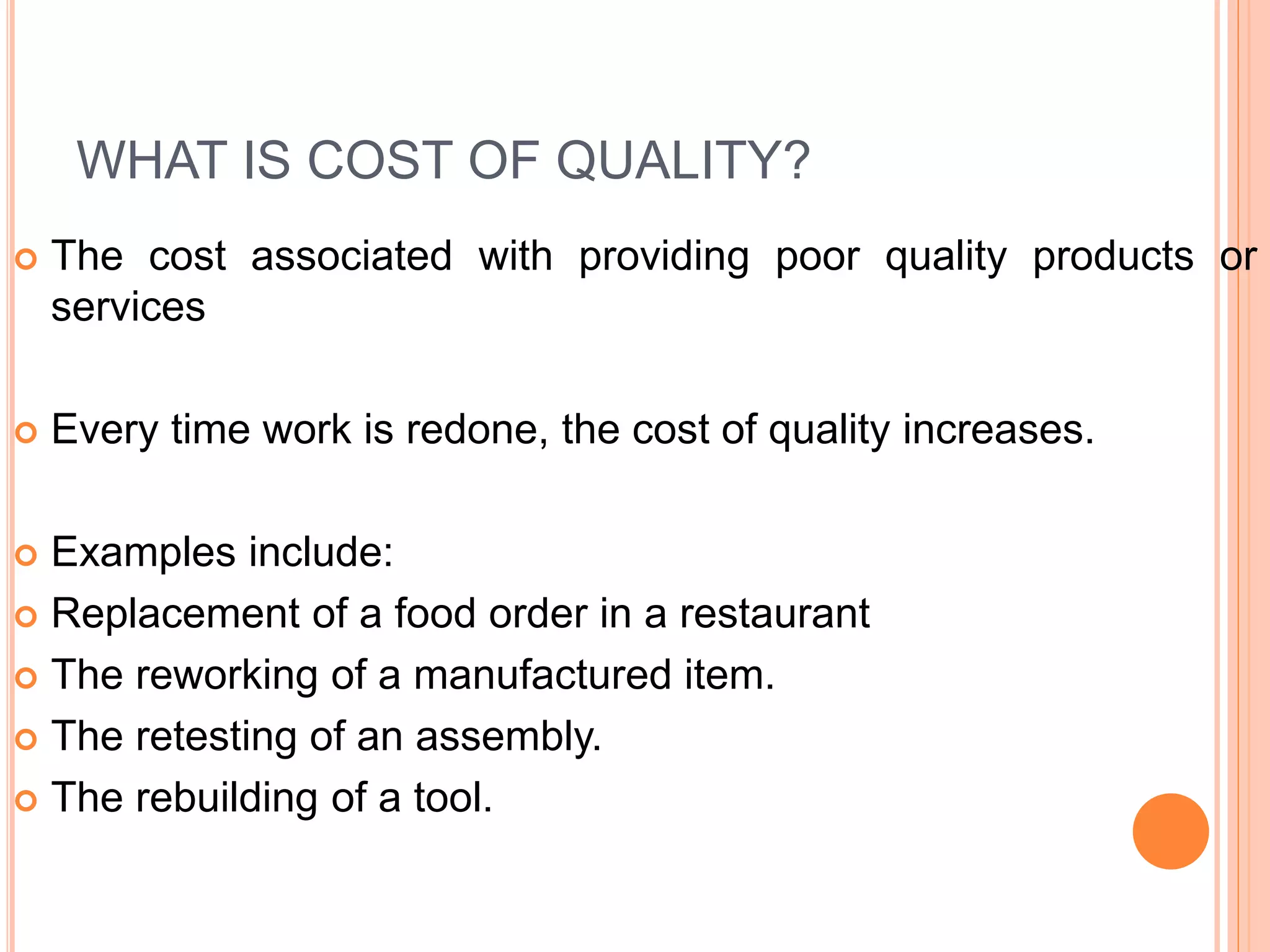 WHAT IS COST OF QUALITY?

The cost associated with providing poor quality products or services

Every time work is redone, the cost of quality increases.

Examples include:

Replacement of a food order in a restaurant

The reworking of a manufactured item.

The retesting of an assembly.

The rebuilding of a tool.